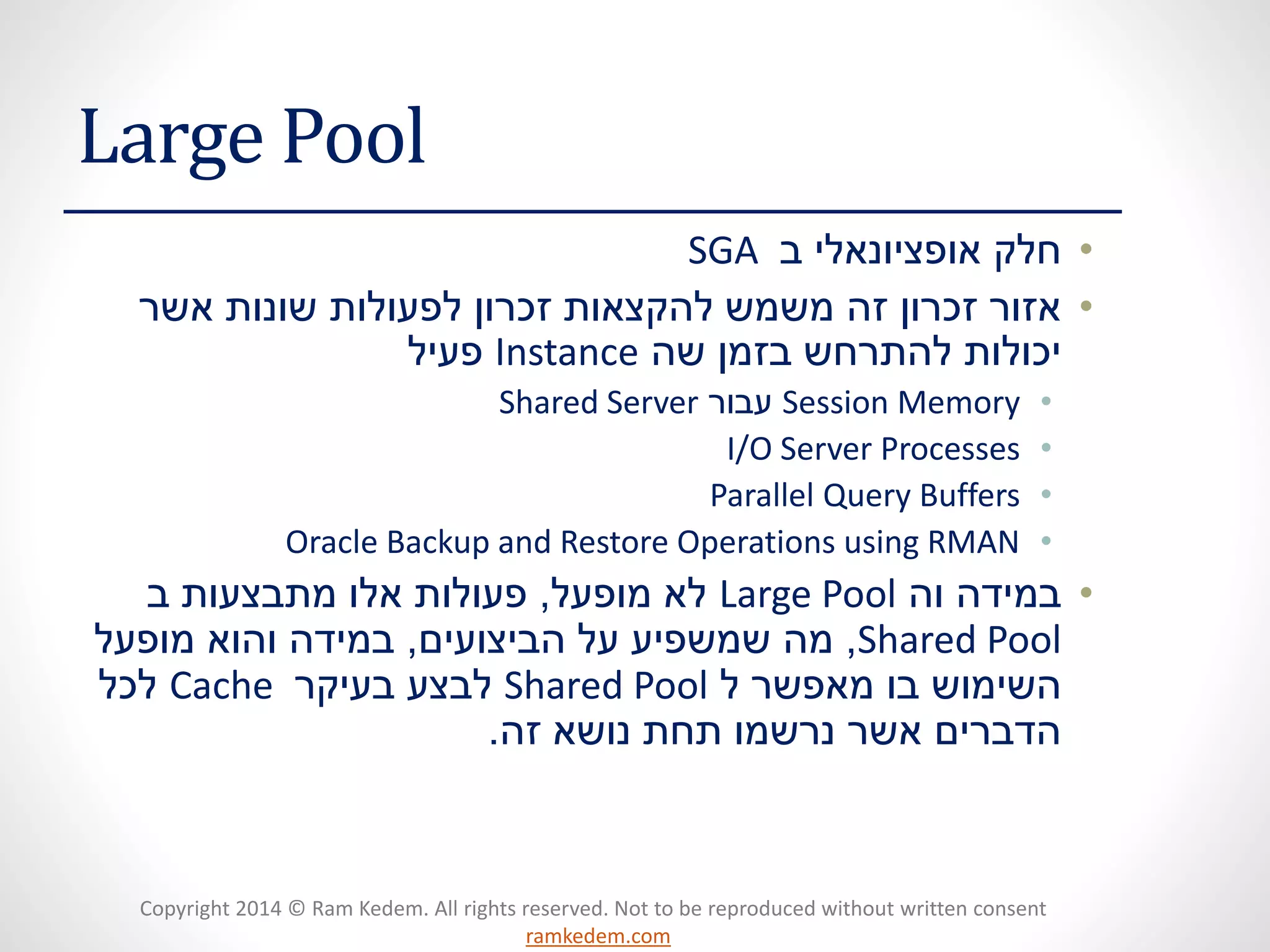 Large Pool

• חלק אופציונאלי ב SGA
• אזור זכרון זה משמש להקצאות זכרון לפעולות שונות אשר יכולות להתרחש בזמן שה Instance פעיל
  • Session Memory עבור Shared Server
  • I/O Server Processes
  • Parallel Query Buffers
  • Oracle Backup and Restore Operations using RMAN
• במידה וה Large Pool לא מופעל, פעולות אלו מתבצעות ב Shared Pool, מה שמשפיע על הביצועים, במידה והוא מופעל השימוש בו מאפשר ל Shared Pool לבצע בעיקר Cache לכל הדברים אשר נרשמו תחת נושא זה.

Copyright 2014 © Ram Kedem. All rights reserved. Not to be reproduced without written consent
ramkedem.com